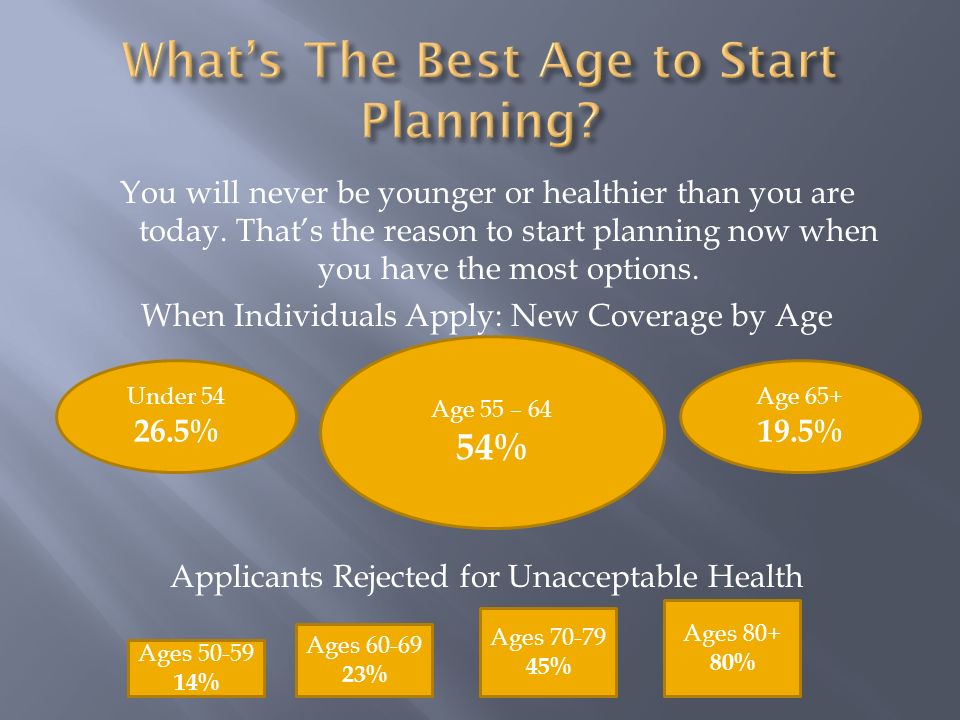 What's The Best Age to Start Planning?

You will never be younger or healthier than you are today. That's the reason to start planning now when you have the most options.

When Individuals Apply: New Coverage by Age

Under 54
26.5%

Age 55 – 64
54%

Age 65+
19.5%

Applicants Rejected for Unacceptable Health

Ages 50-59
14%

Ages 60-69
23%

Ages 70-79
45%

Ages 80+
80%